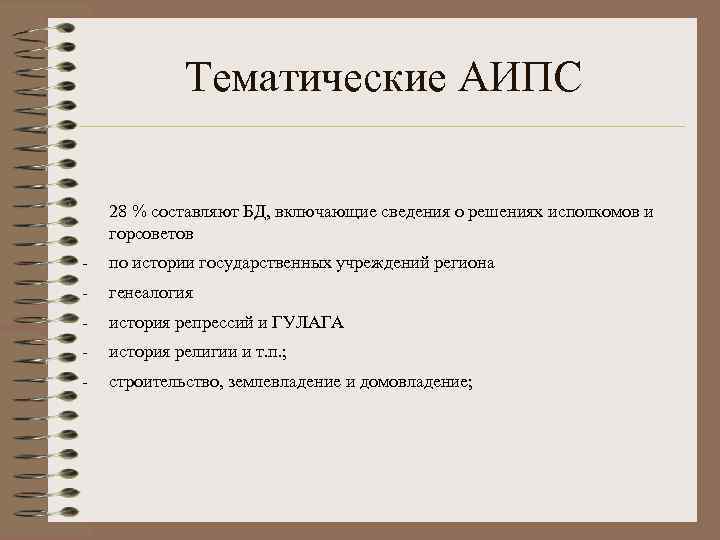 Тематические АИПС

28 % составляют БД, включающие сведения о решениях исполкомов и горсоветов

- по истории государственных учреждений региона
- генеалогия
- история репрессий и ГУЛАГА
- история религии и т.п.;
- строительство, землевладение и домовладение;